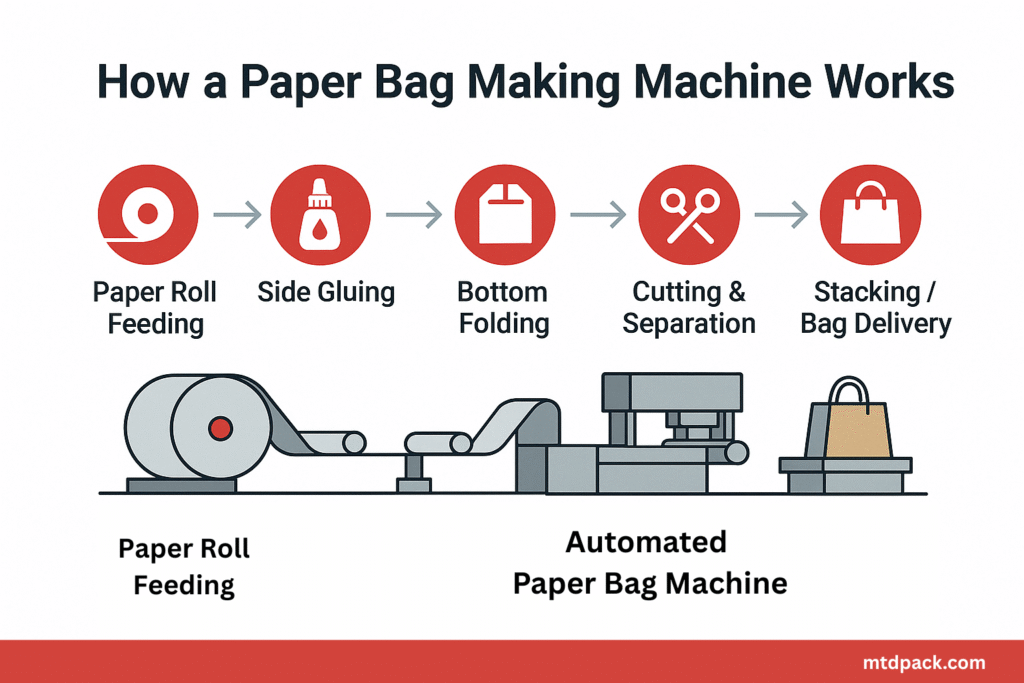 How a Paper Bag Making Machine Works

Paper Roll Feeding

Side Gluing

Bottom Folding

Cutting & Separation

Stacking / Bag Delivery

Paper Roll Feeding

Automated Paper Bag Machine

mtdpack.com